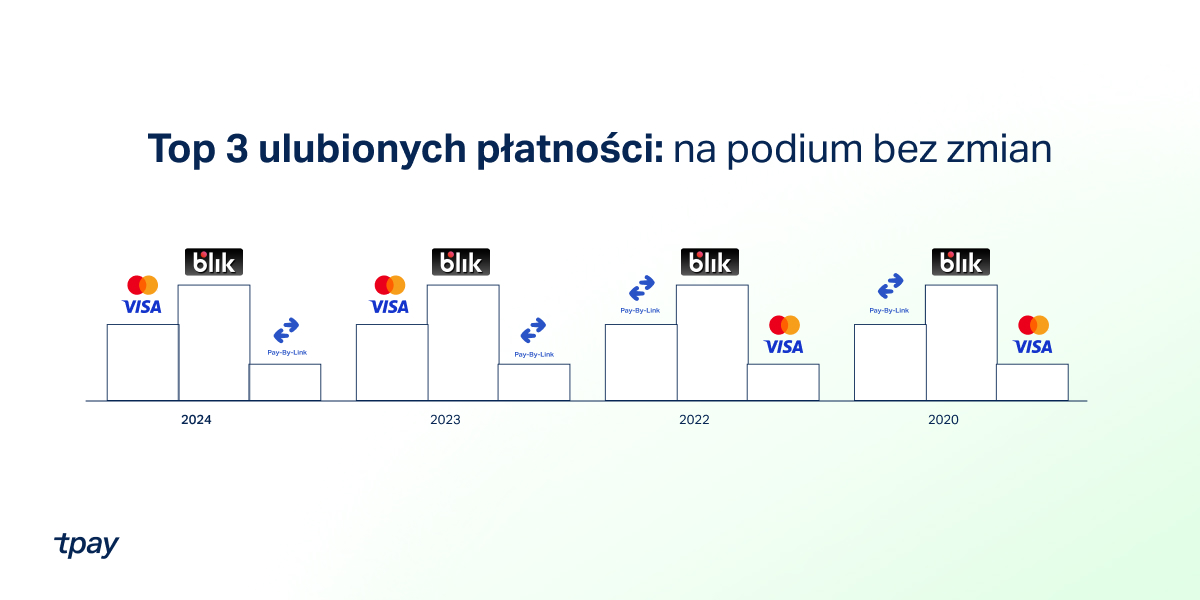 Top 3 ulubionych płatności: na podium bez zmian

VISA
blik
Pay-By-Link
2024

VISA
blik
Pay-By-Link
2023

Pay-By-Link
blik
VISA
2022

Pay-By-Link
blik
VISA
2020

tpay